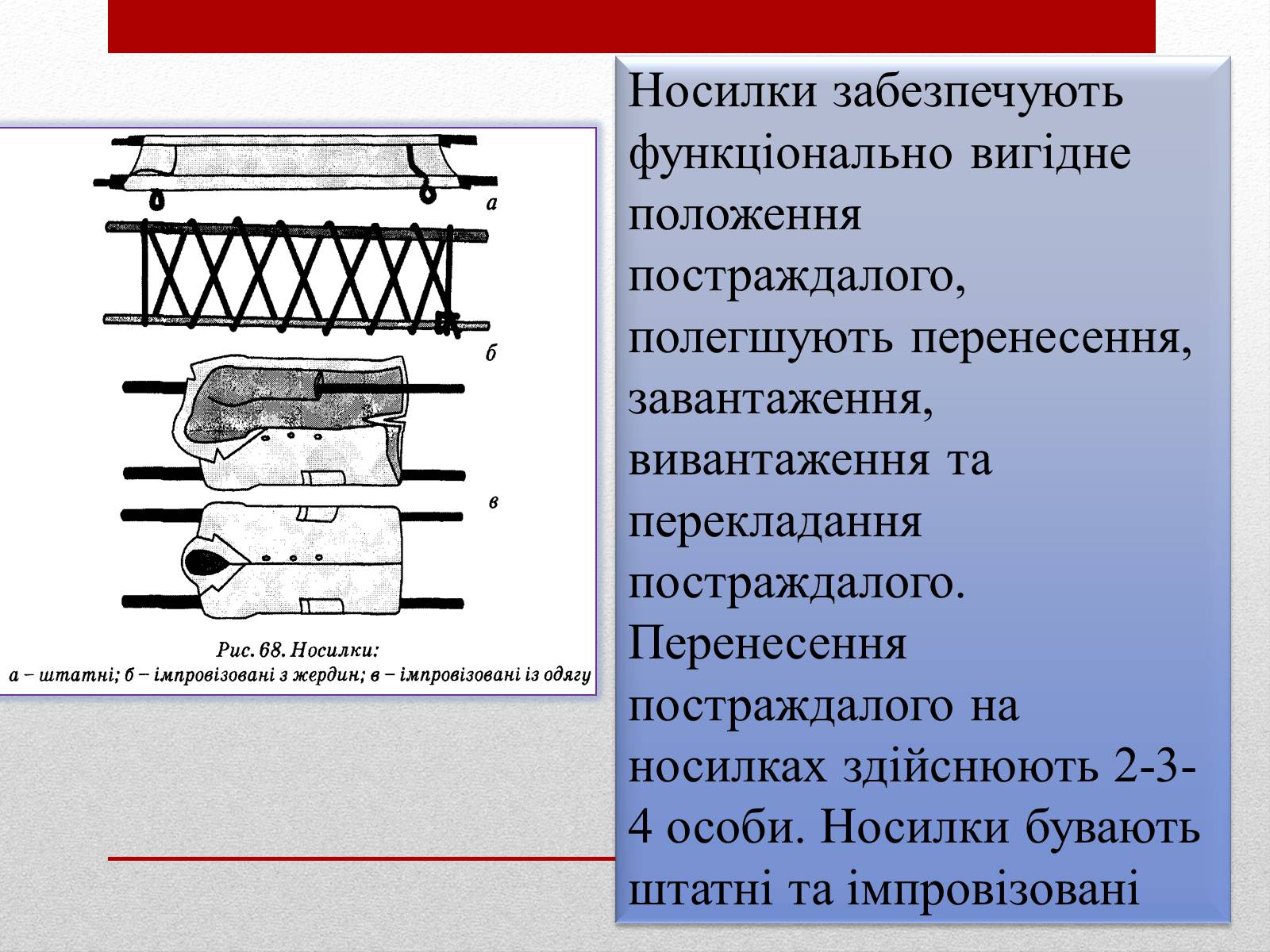 а

б

в

Рис. 68. Носилки:
а – штатні; б – імпровізовані з жердин; в – імпровізовані із одягу

Носилки забезпечують функціонально вигідне положення постраждалого, полегшують перенесення, завантаження, вивантаження та перекладання постраждалого. Перенесення постраждалого на носилках здійснюють 2-3-4 особи. Носилки бувають штатні та імпровізовані